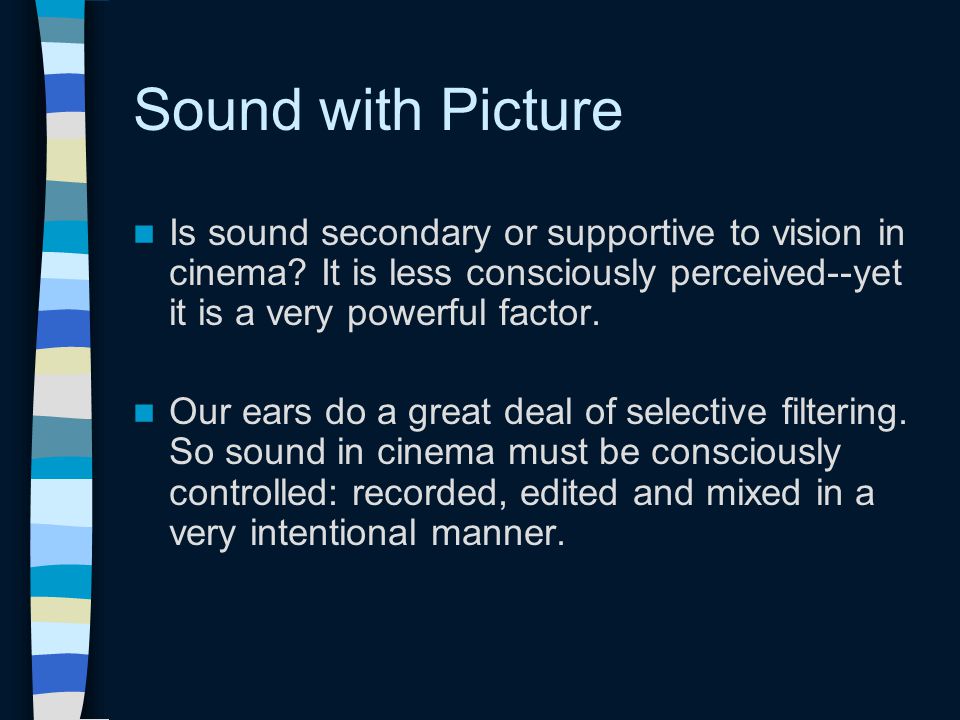 Sound with Picture

Is sound secondary or supportive to vision in cinema? It is less consciously perceived--yet it is a very powerful factor.

Our ears do a great deal of selective filtering. So sound in cinema must be consciously controlled: recorded, edited and mixed in a very intentional manner.